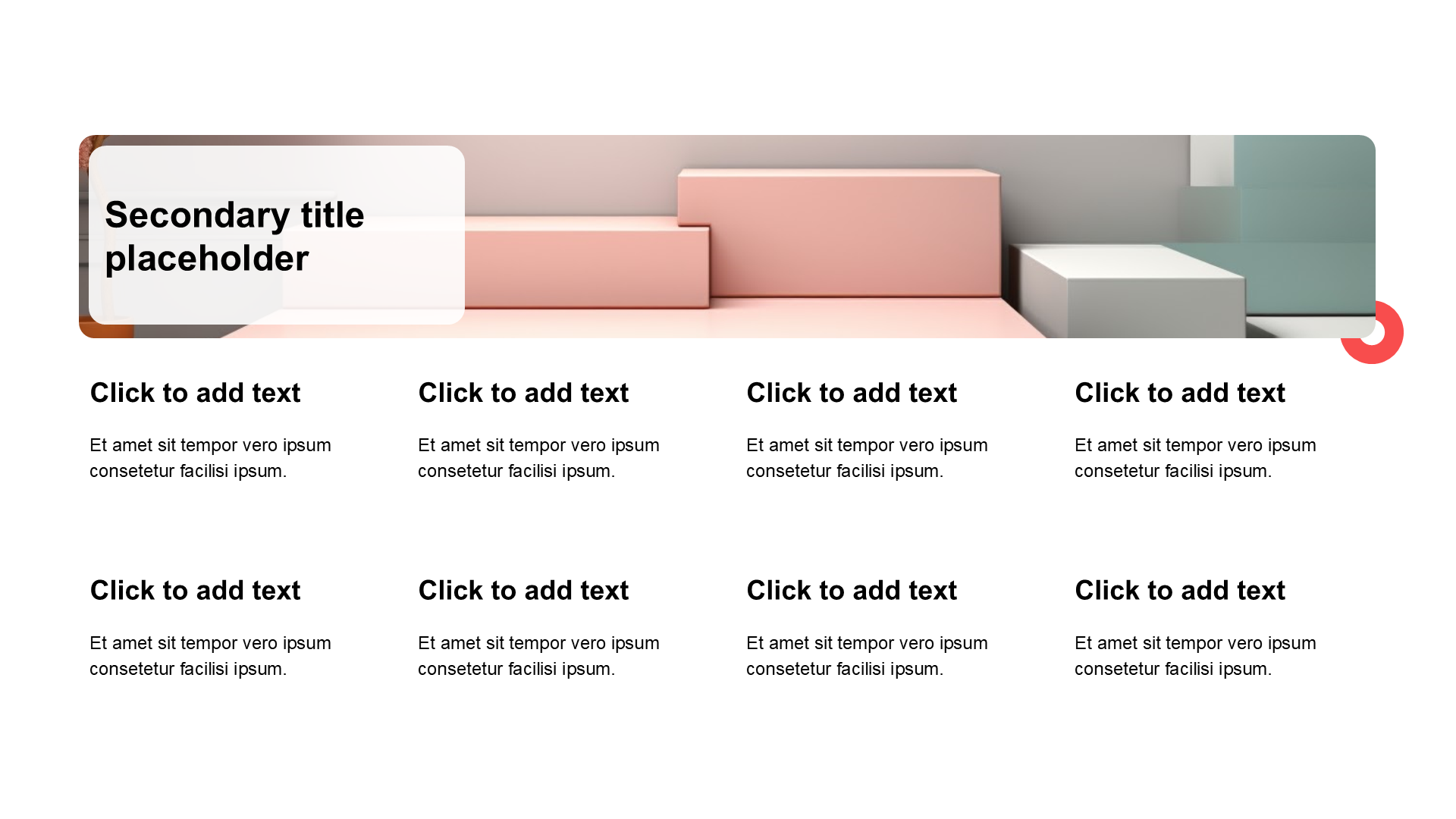 Secondary title placeholder

Click to add text

Et amet sit tempor vero ipsum consetetur facilisi ipsum.

Click to add text

Et amet sit tempor vero ipsum consetetur facilisi ipsum.

Click to add text

Et amet sit tempor vero ipsum consetetur facilisi ipsum.

Click to add text

Et amet sit tempor vero ipsum consetetur facilisi ipsum.

Click to add text

Et amet sit tempor vero ipsum consetetur facilisi ipsum.

Click to add text

Et amet sit tempor vero ipsum consetetur facilisi ipsum.

Click to add text

Et amet sit tempor vero ipsum consetetur facilisi ipsum.

Click to add text

Et amet sit tempor vero ipsum consetetur facilisi ipsum.